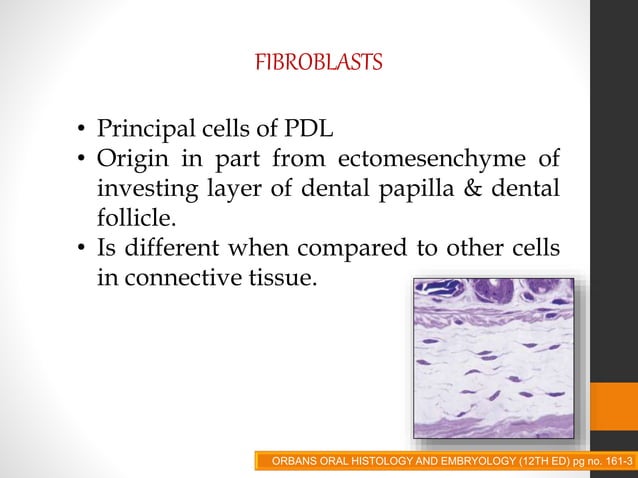 FIBROBLASTS

• Principal cells of PDL
• Origin in part from ectomesenchyme of investing layer of dental papilla & dental follicle.
• Is different when compared to other cells in connective tissue.

ORBANS ORAL HISTOLOGY AND EMBRYOLOGY (12TH ED) pg no. 161-3